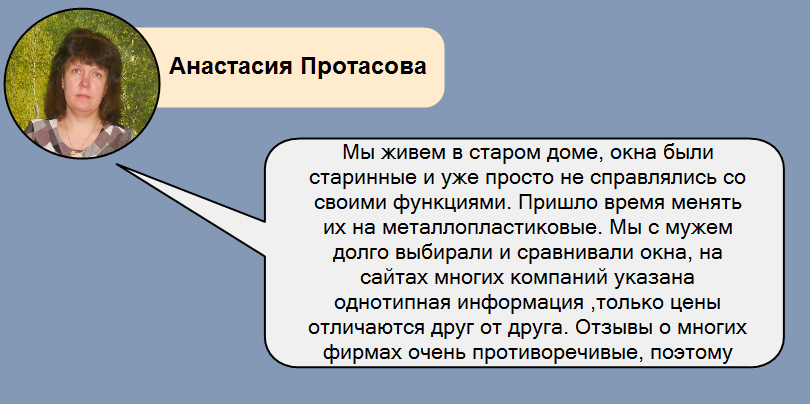 Анастасия Протасова

Мы живем в старом доме, окна были старинные и уже просто не справлялись со своими функциями. Пришло время менять их на металлопластиковые. Мы с мужем долго выбирали и сравнивали окна, на сайтах многих компаний указана однотипная информация ,только цены отличаются друг от друга. Отзывы о многих фирмах очень противоречивые, поэтому